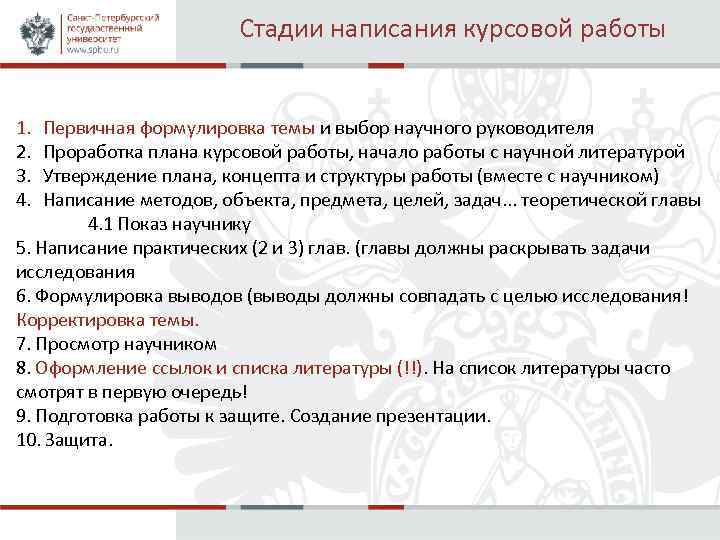 Санкт-Петербургский государственный университет www.spbu.ru

Стадии написания курсовой работы

1. Первичная формулировка темы и выбор научного руководителя
2. Проработка плана курсовой работы, начало работы с научной литературой
3. Утверждение плана, концепта и структуры работы (вместе с научником)
4. Написание методов, объекта, предмета, целей, задач... теоретической главы
4.1 Показ научнику
5. Написание практических (2 и 3) глав. (главы должны раскрывать задачи исследования
6. Формулировка выводов (выводы должны совпадать с целью исследования! Корректировка темы.
7. Просмотр научником
8. Оформление ссылок и списка литературы (!!). На список литературы часто смотрят в первую очередь!
9. Подготовка работы к защите. Создание презентации.
10. Защита.